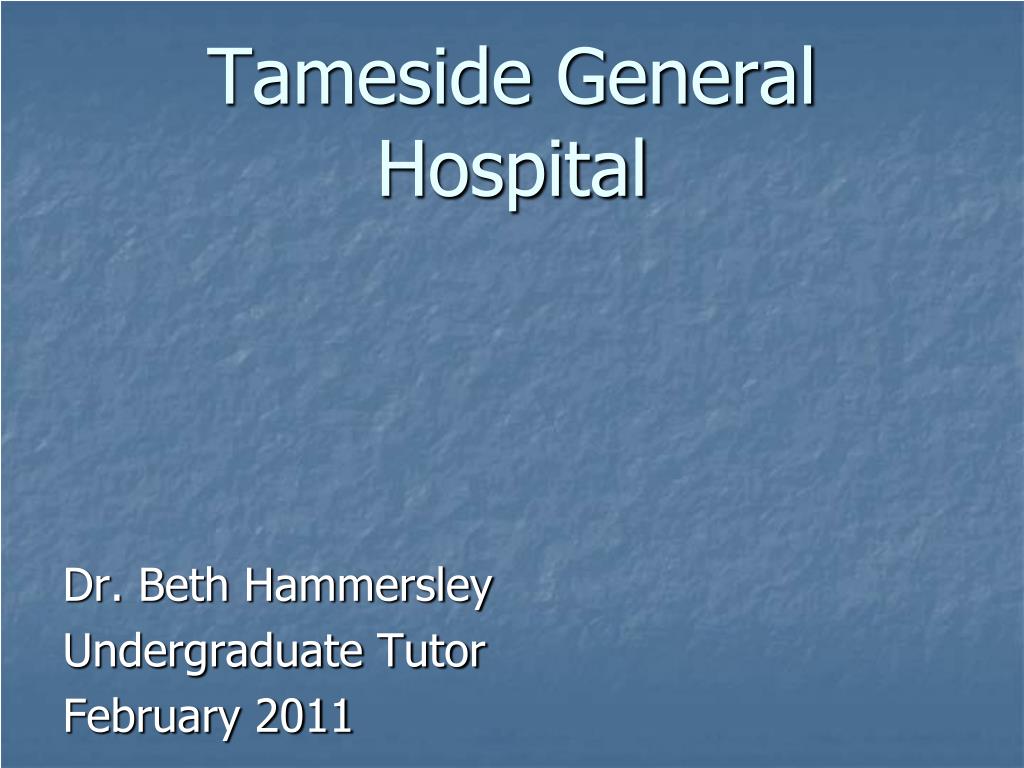 Tameside General Hospital

Dr. Beth Hammersley
Undergraduate Tutor
February 2011